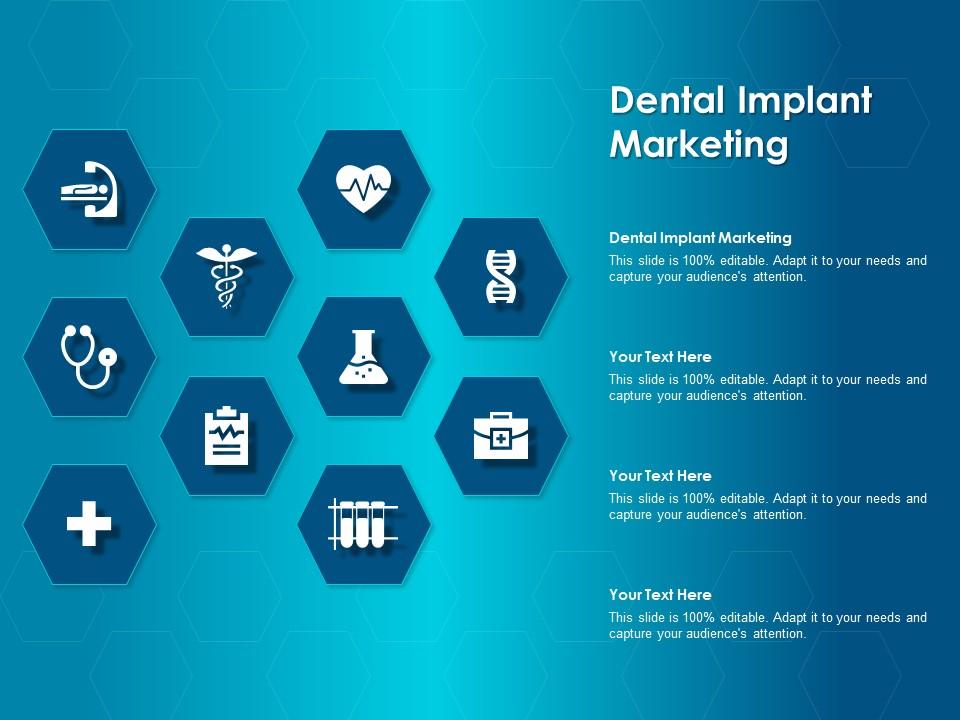 Dental Implant Marketing

Dental Implant Marketing
This slide is 100% editable. Adapt it to your needs and capture your audience's attention.

Your Text Here
This slide is 100% editable. Adapt it to your needs and capture your audience's attention.

Your Text Here
This slide is 100% editable. Adapt it to your needs and capture your audience's attention.

Your Text Here
This slide is 100% editable. Adapt it to your needs and capture your audience's attention.